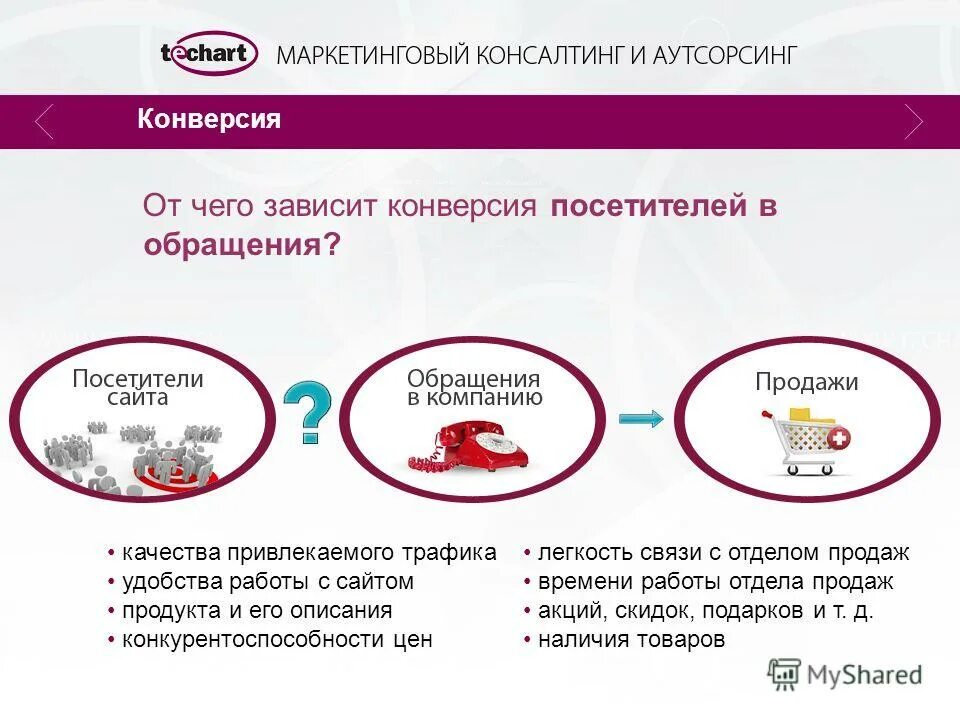 techart МАРКЕТИНГОВЫЙ КОНСАЛТИНГ И АУТСОРСИНГ

Конверсия

От чего зависит конверсия посетителей в обращения?

Посетители сайта

?

Обращения в компанию

Продажи

• качества привлекаемого трафика
• удобства работы с сайтом
• продукта и его описания
• конкурентоспособности цен

• легкость связи с отделом продаж
• времени работы отдела продаж
• акций, скидок, подарков и т. д.
• наличия товаров

MyShared